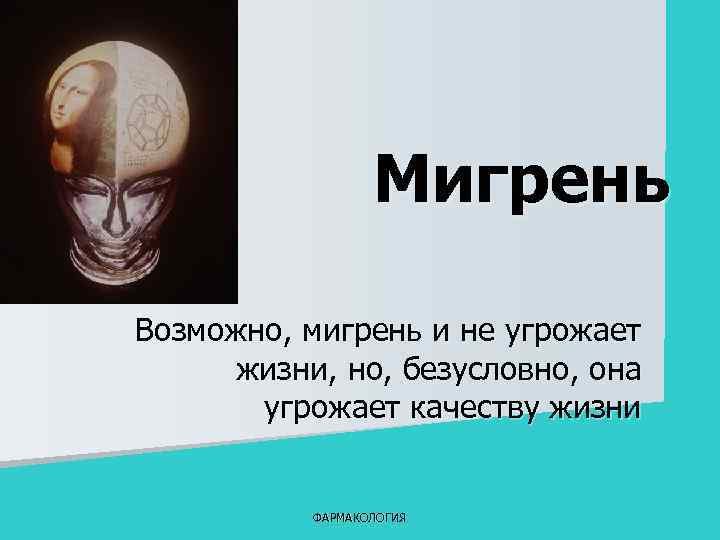 Мигрень

Возможно, мигрень и не угрожает жизни, но, безусловно, она угрожает качеству жизни

ФАРМАКОЛОГИЯ